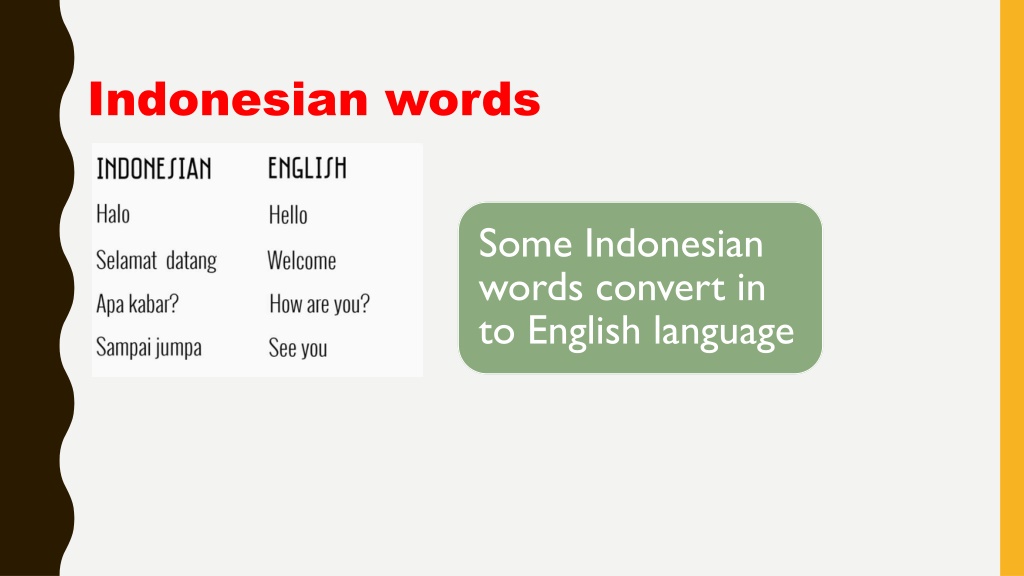 Indonesian words

| INDONESIAN | ENGLISH |
|---|---|
| Halo | Hello |
| Selamat datang | Welcome |
| Apa kabar? | How are you? |
| Sampai jumpa | See you |

Some Indonesian words convert in to English language